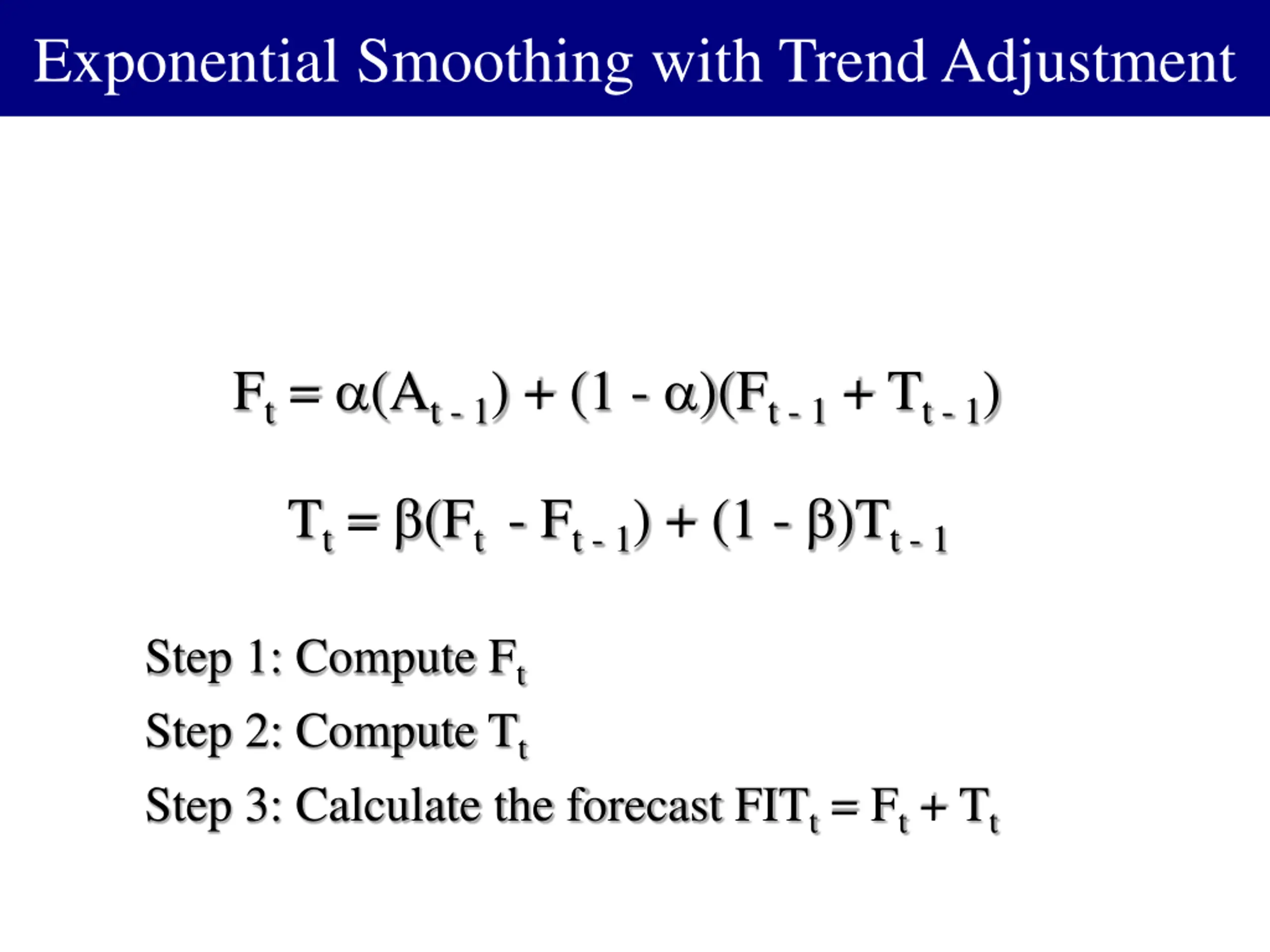 Exponential Smoothing with Trend Adjustment

$F_t = \alpha(A_{t-1}) + (1 - \alpha)(F_{t-1} + T_{t-1})$

$T_t = \beta(F_t - F_{t-1}) + (1 - \beta)T_{t-1}$

Step 1: Compute $F_t$

Step 2: Compute $T_t$

Step 3: Calculate the forecast $FIT_t = F_t + T_t$